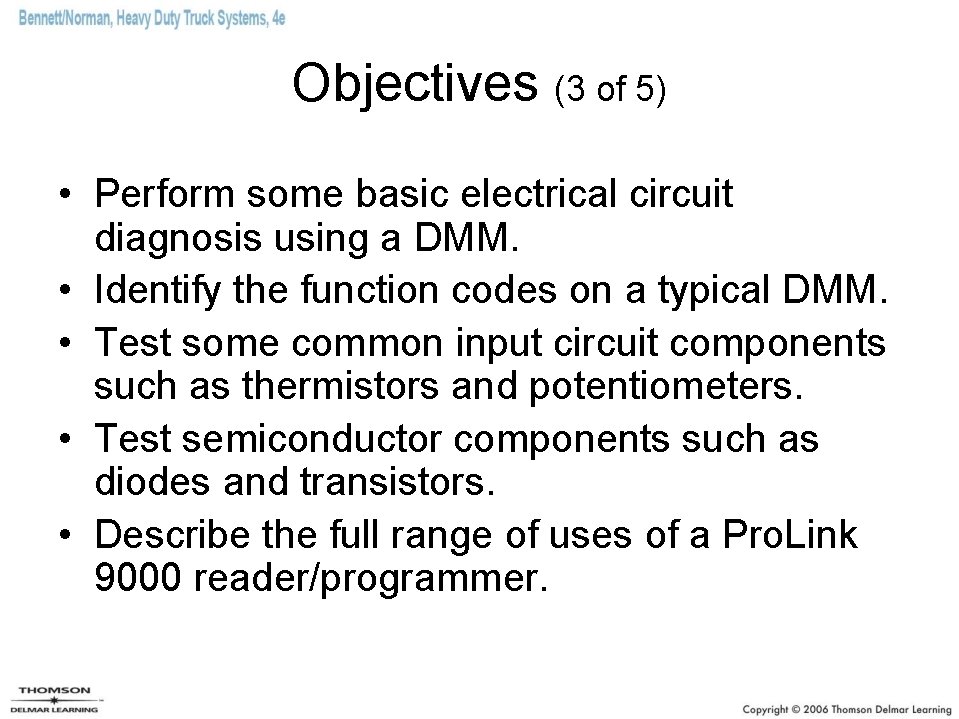 Bennett/Norman, Heavy Duty Truck Systems, 4e

Objectives (3 of 5)

• Perform some basic electrical circuit diagnosis using a DMM.
• Identify the function codes on a typical DMM.
• Test some common input circuit components such as thermistors and potentiometers.
• Test semiconductor components such as diodes and transistors.
• Describe the full range of uses of a ProLink 9000 reader/programmer.

THOMSON
DELMAR LEARNING

Copyright © 2006 Thomson Delmar Learning